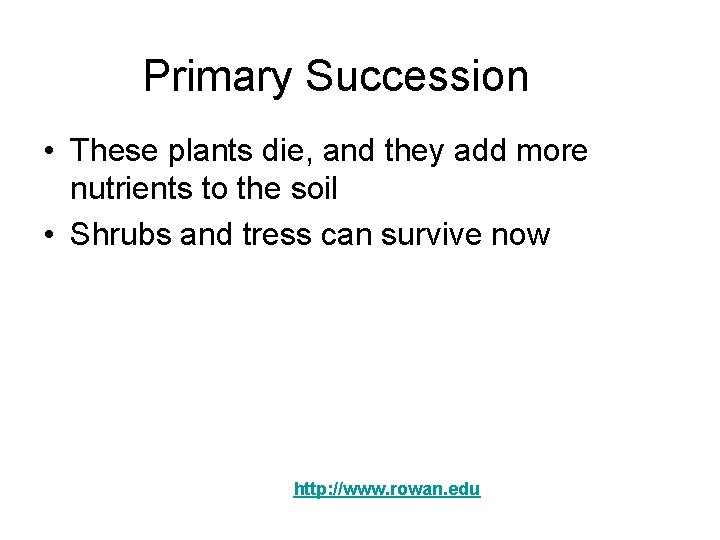 Primary Succession

• These plants die, and they add more nutrients to the soil
• Shrubs and tress can survive now

http://www.rowan.edu